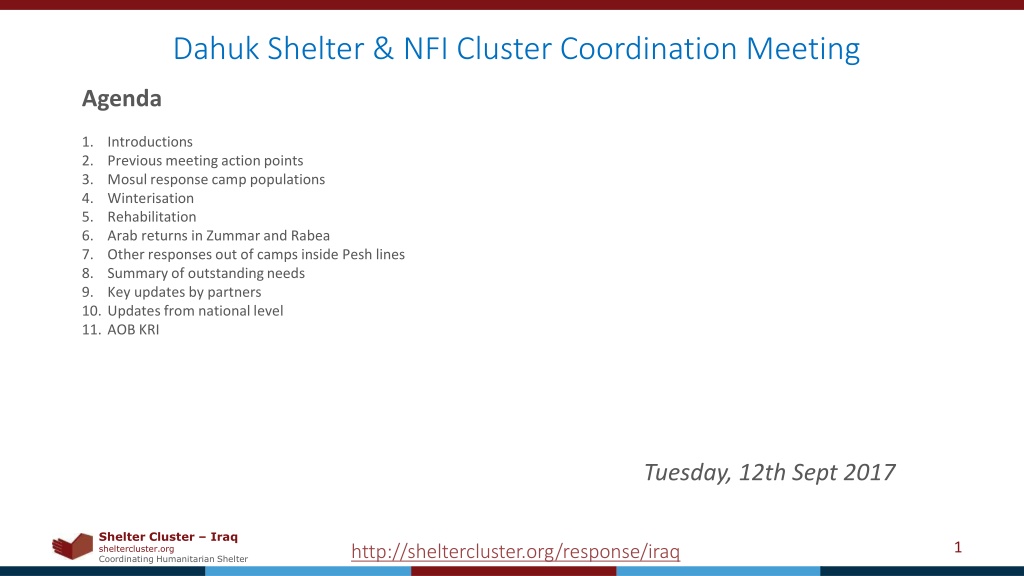 Dahuk Shelter & NFI Cluster Coordination Meeting

Agenda

1. Introductions
2. Previous meeting action points
3. Mosul response camp populations
4. Winterisation
5. Rehabilitation
6. Arab returns in Zummar and Rabea
7. Other responses out of camps inside Pesh lines
8. Summary of outstanding needs
9. Key updates by partners
10. Updates from national level
11. AOB KRI

Tuesday, 12th Sept 2017

Shelter Cluster – Iraq
sheltercluster.org
Coordinating Humanitarian Shelter

http://sheltercluster.org/response/iraq

1